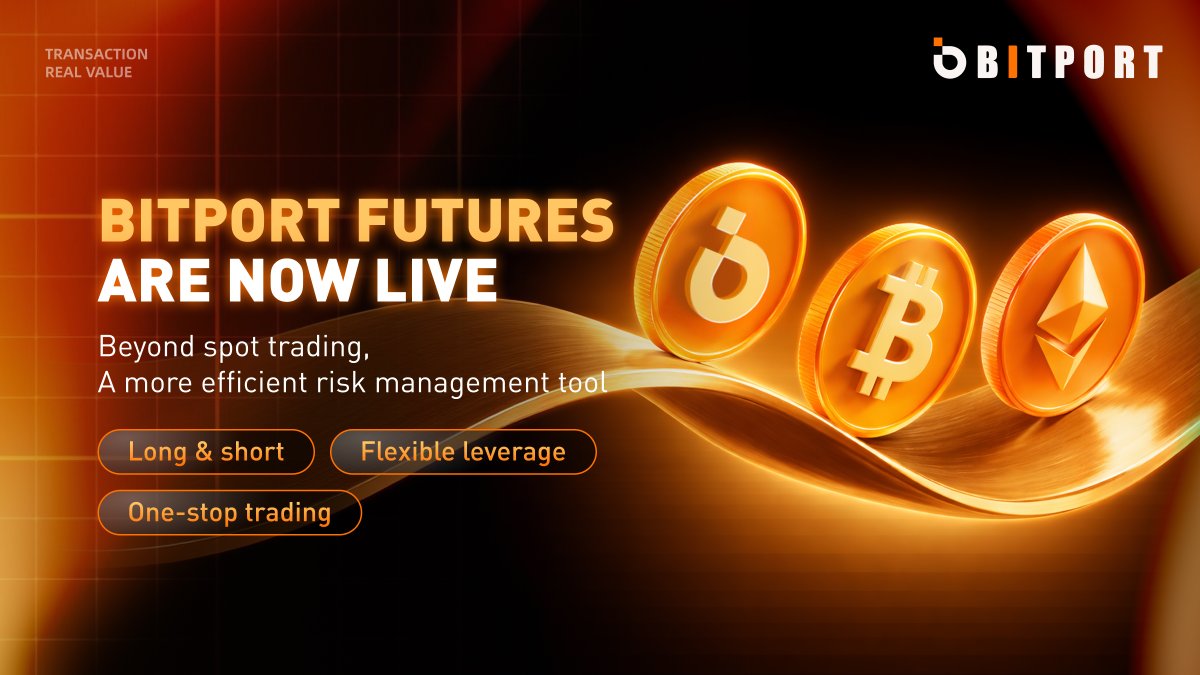 TRANSACTION
REAL VALUE

BITPORT

BITPORT FUTURES
ARE NOW LIVE

Beyond spot trading,
A more efficient risk management tool

Long & short

Flexible leverage

One-stop trading